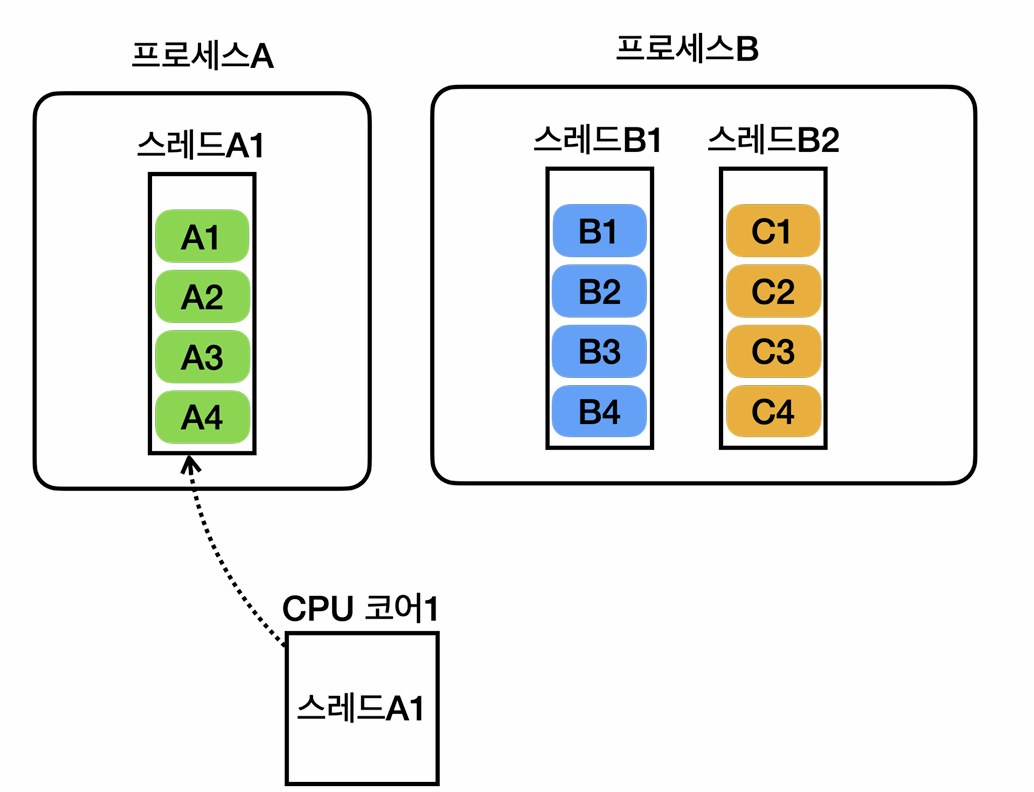 프로세스A

스레드A1

A1
A2
A3
A4

프로세스B

스레드B1

B1
B2
B3
B4

스레드B2

C1
C2
C3
C4

CPU 코어1

스레드A1